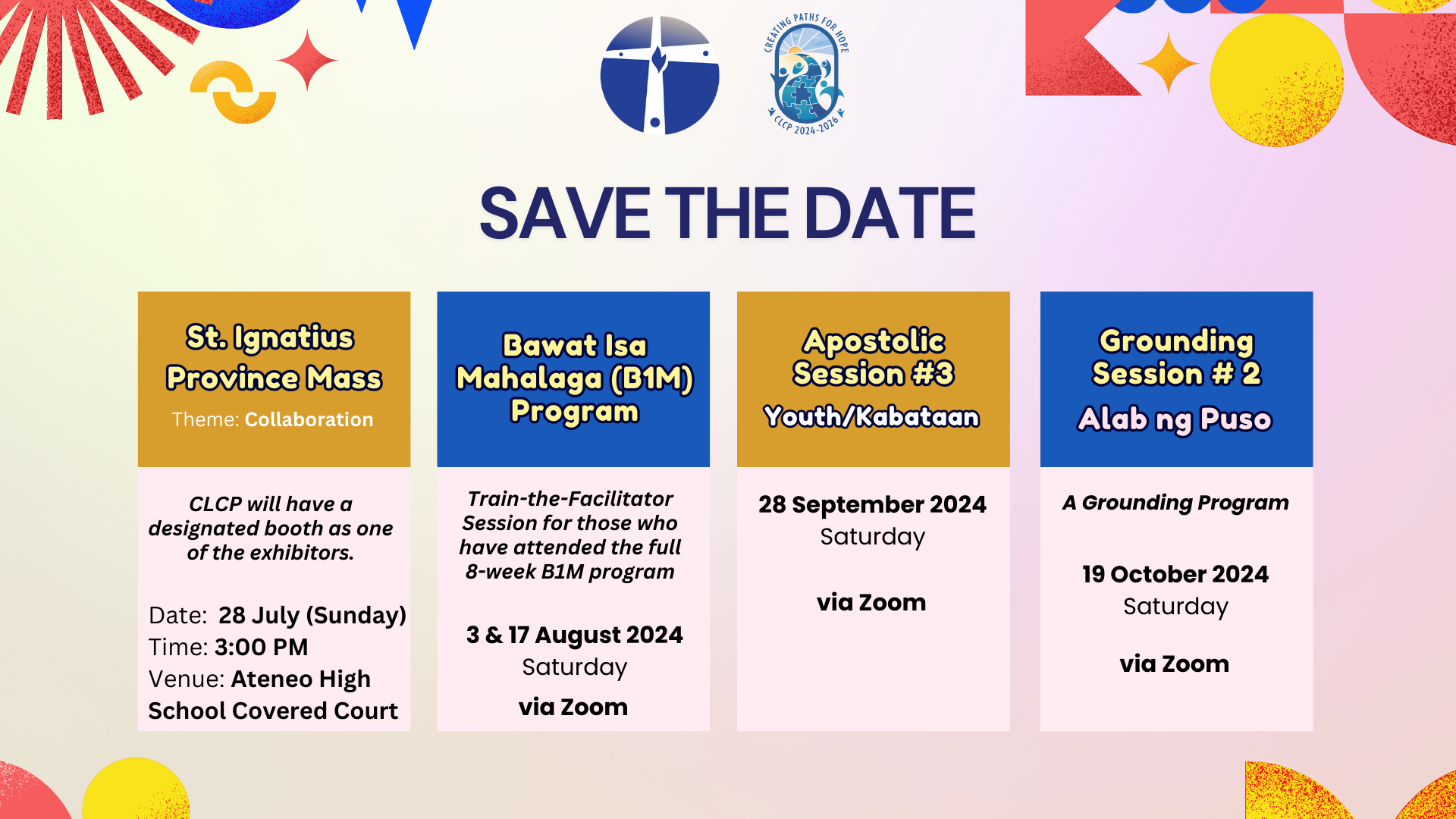 CREATING PATHS FOR HOPE
CLCP 2024-2026

SAVE THE DATE

St. Ignatius Province Mass

Theme: Collaboration

CLCP will have a designated booth as one of the exhibitors.

Date: 28 July (Sunday)
Time: 3:00 PM
Venue: Ateneo High School Covered Court

Bawat Isa Mahalaga (B1M) Program

Train-the-Facilitator Session for those who have attended the full 8-week B1M program

3 & 17 August 2024
Saturday

via Zoom

Apostolic Session #3

Youth/Kabataan

28 September 2024
Saturday

via Zoom

Grounding Session # 2

Alab ng Puso

A Grounding Program

19 October 2024
Saturday

via Zoom